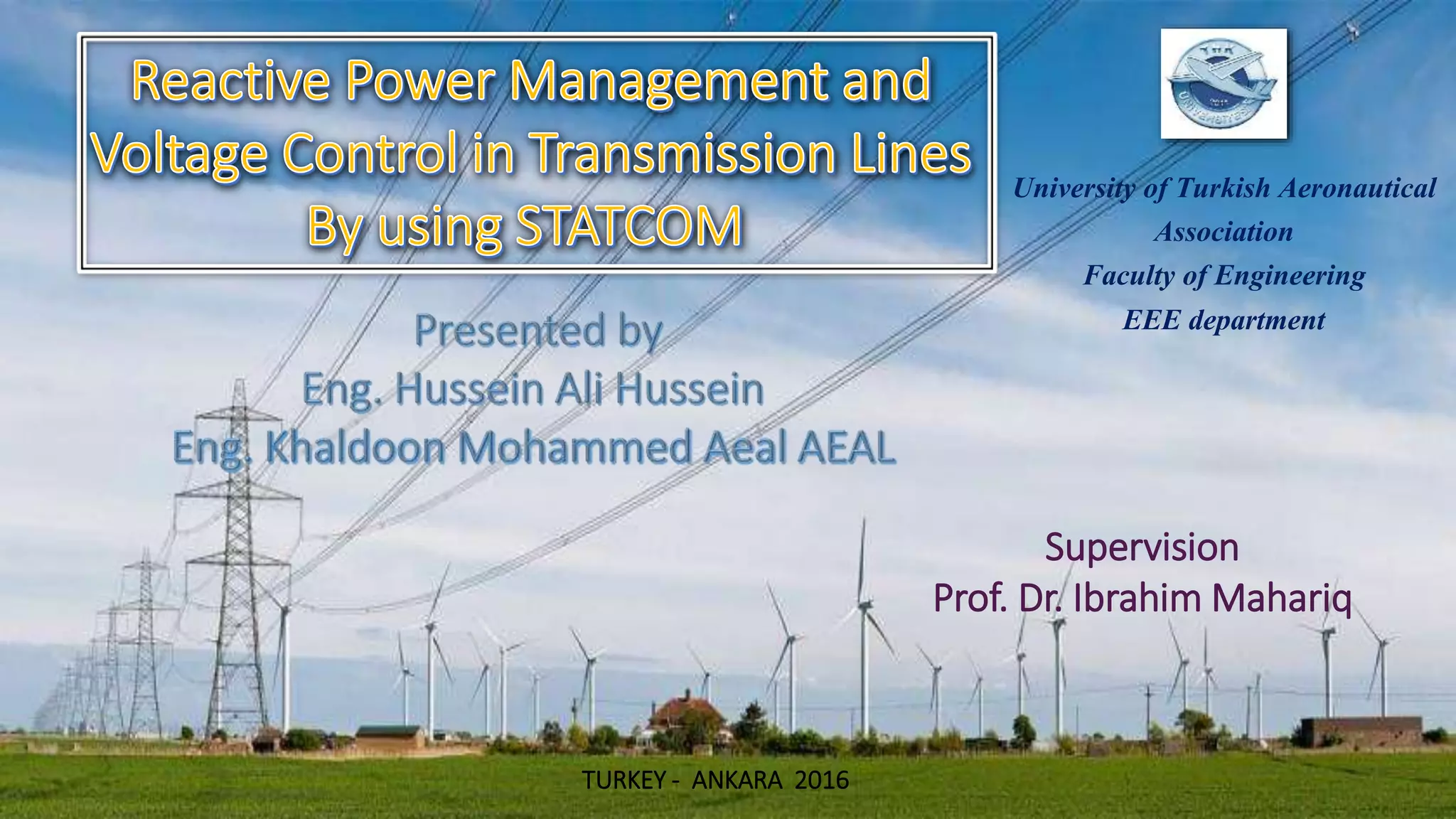 Reactive Power Management and Voltage Control in Transmission Lines By using STATCOM

University of Turkish Aeronautical Association
Faculty of Engineering
EEE department

Presented by
Eng. Hussein Ali Hussein
Eng. Khaldoon Mohammed Aeal AEAL

Supervision
Prof. Dr. Ibrahim Mahariq

TURKEY - ANKARA 2016